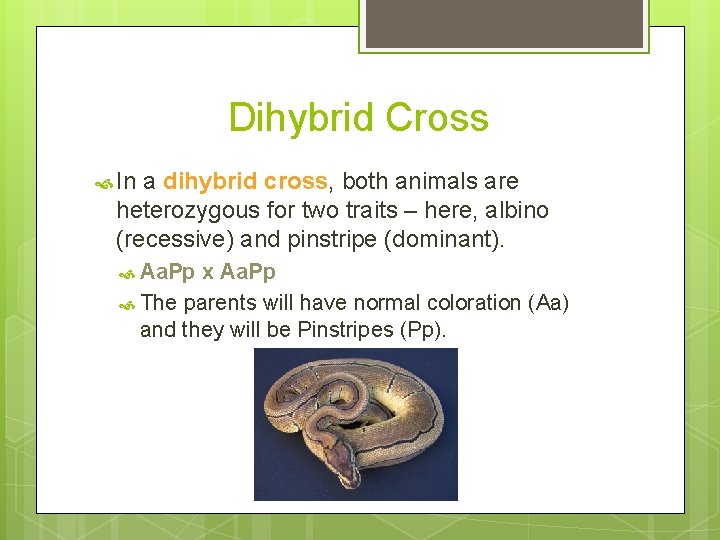 Dihybrid Cross

In a dihybrid cross, both animals are heterozygous for two traits – here, albino (recessive) and pinstripe (dominant).

AaPp x AaPp

The parents will have normal coloration (Aa) and they will be Pinstripes (Pp).